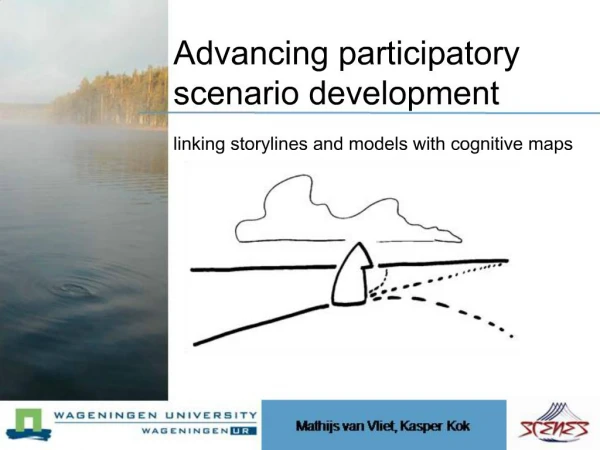 Advancing participatory scenario development

linking storylines and models with cognitive maps

WAGENINGEN UNIVERSITY
WAGENINGEN UR

Mathijs van Vliet, Kasper Kok

SCENES